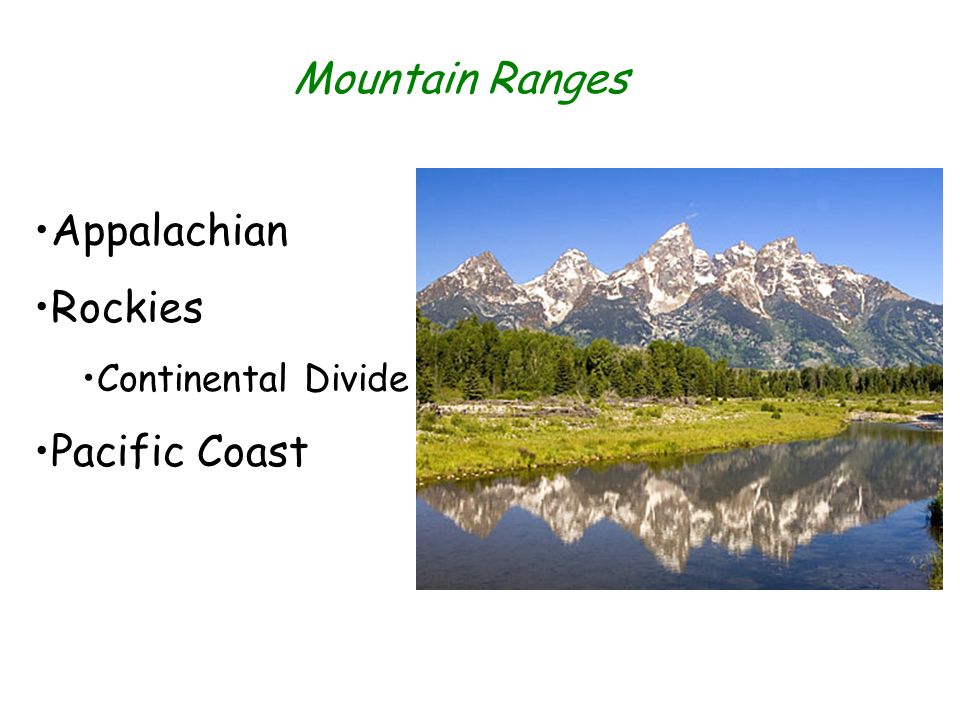 Mountain Ranges

•Appalachian

•Rockies

•Continental Divide

•Pacific Coast